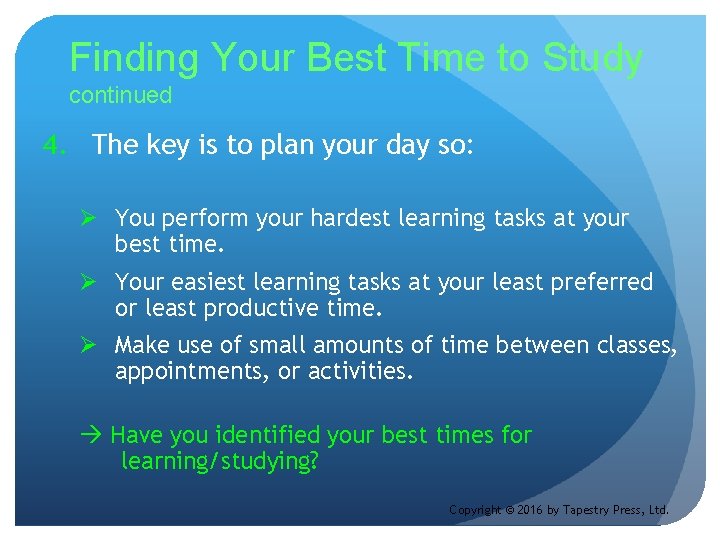 Finding Your Best Time to Study
continued

4. The key is to plan your day so:

➢ You perform your hardest learning tasks at your best time.

➢ Your easiest learning tasks at your least preferred or least productive time.

➢ Make use of small amounts of time between classes, appointments, or activities.

→ Have you identified your best times for learning/studying?

Copyright © 2016 by Tapestry Press, Ltd.